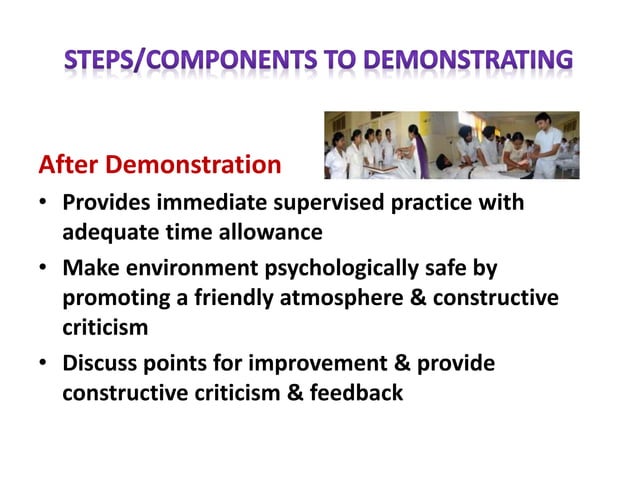 STEPS/COMPONENTS TO DEMONSTRATING

After Demonstration

• Provides immediate supervised practice with adequate time allowance
• Make environment psychologically safe by promoting a friendly atmosphere & constructive criticism
• Discuss points for improvement & provide constructive criticism & feedback